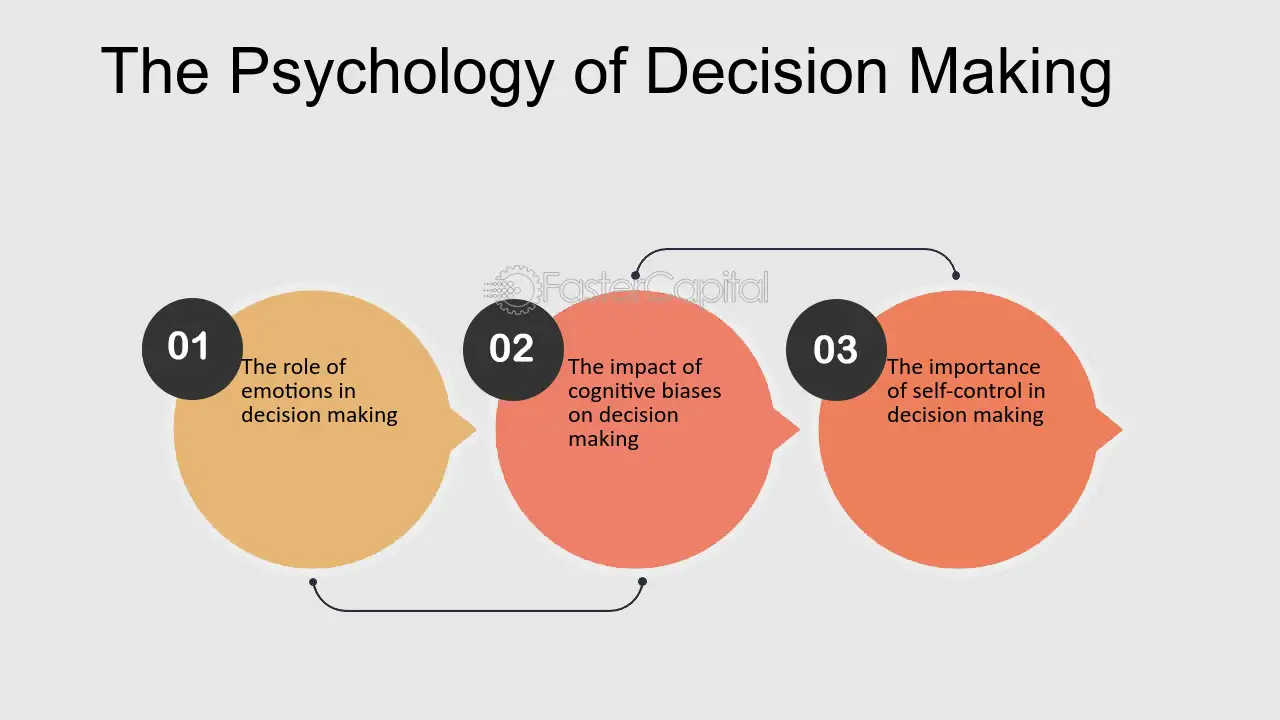 The Psychology of Decision Making

FasterCapital

01
The role of emotions in decision making

02
The impact of cognitive biases on decision making

03
The importance of self-control in decision making